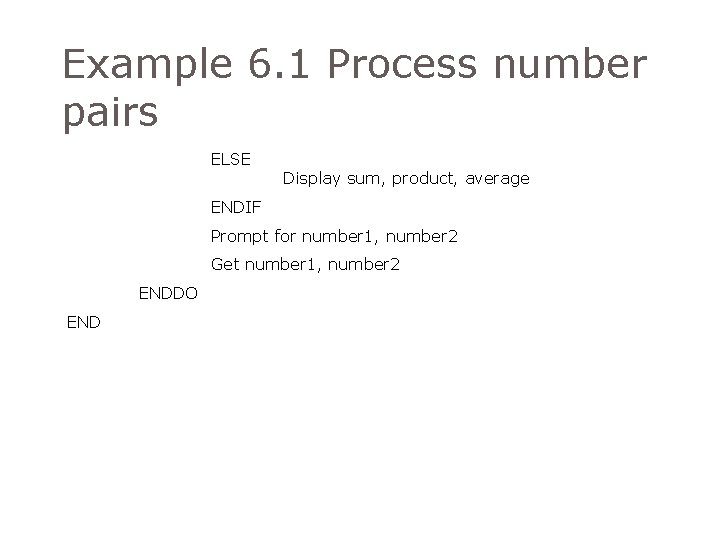 Example 6.1 Process number pairs

ELSE
Display sum, product, average
ENDIF
Prompt for number1, number2
Get number1, number2
ENDDO
END